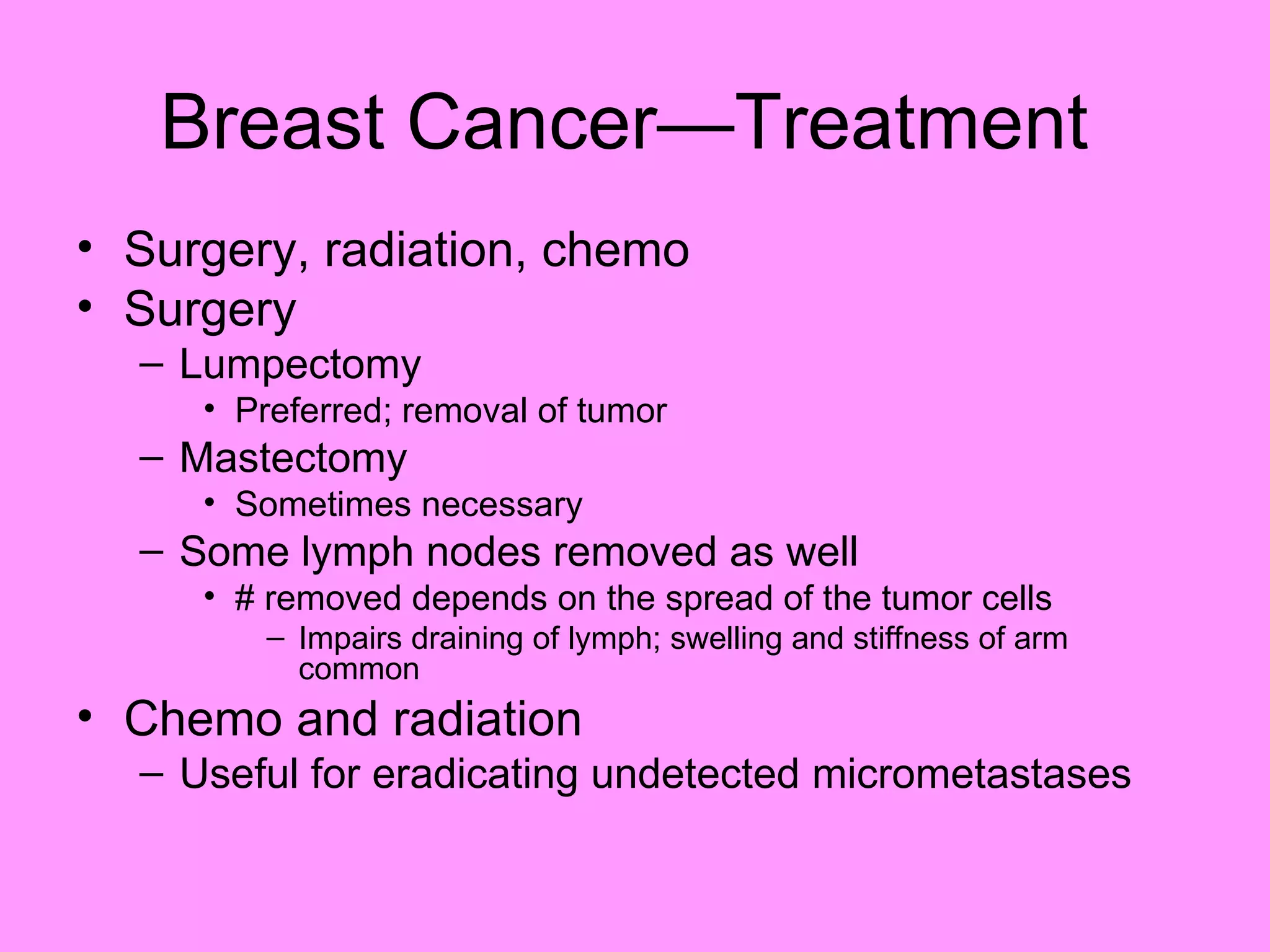 Breast Cancer—Treatment

• Surgery, radiation, chemo
• Surgery
– Lumpectomy
• Preferred; removal of tumor
– Mastectomy
• Sometimes necessary
– Some lymph nodes removed as well
• # removed depends on the spread of the tumor cells
– Impairs draining of lymph; swelling and stiffness of arm common
• Chemo and radiation
– Useful for eradicating undetected micrometastases